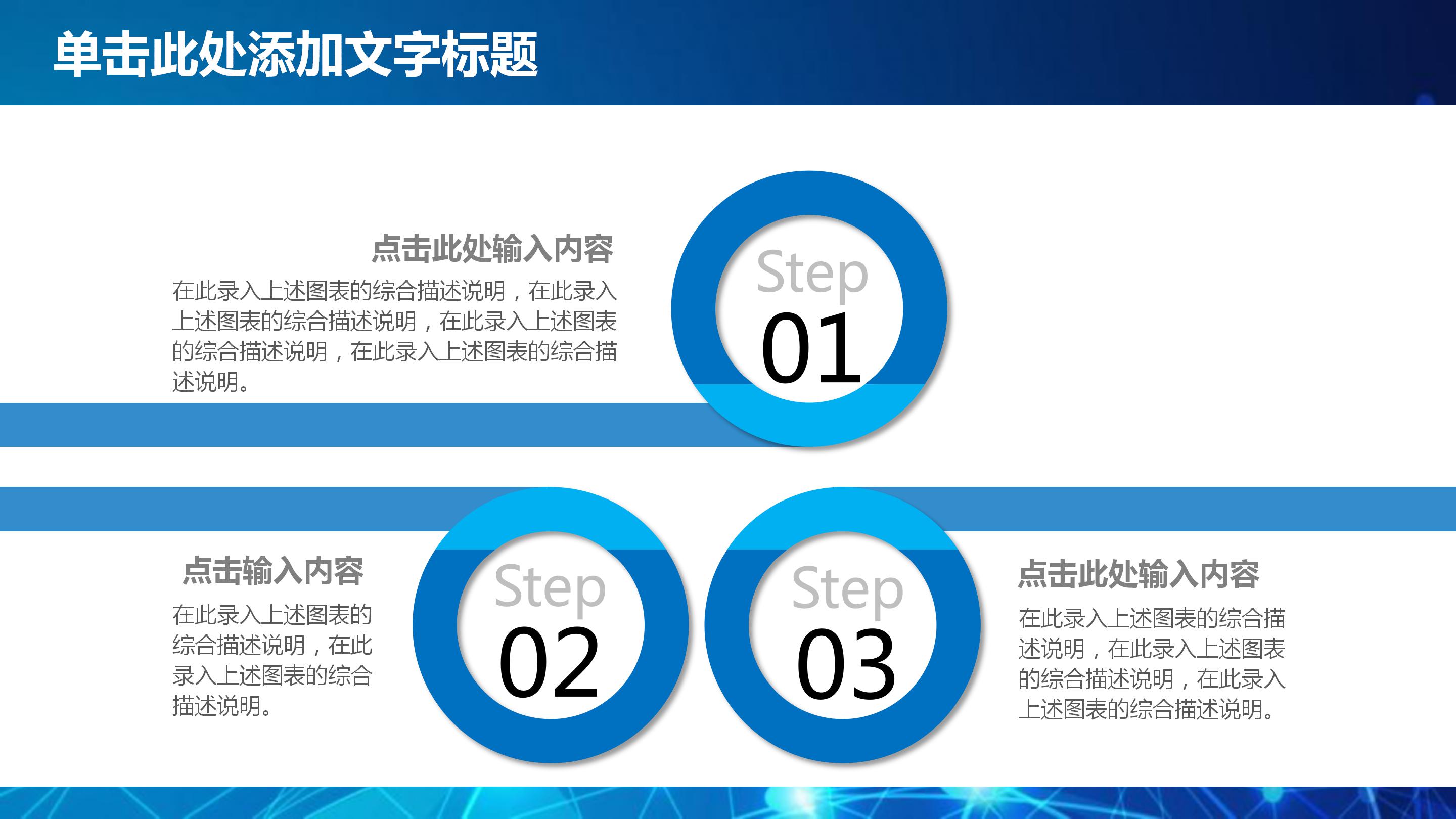 单击此处添加文字标题

点击此处输入内容

在此录入上述图表的综合描述说明，在此录入上述图表的综合描述说明，在此录入上述图表的综合描述说明，在此录入上述图表的综合描述说明。

Step
01

点击输入内容

在此录入上述图表的综合描述说明，在此录入上述图表的综合描述说明。

Step
02

Step
03

点击此处输入内容

在此录入上述图表的综合描述说明，在此录入上述图表的综合描述说明，在此录入上述图表的综合描述说明。